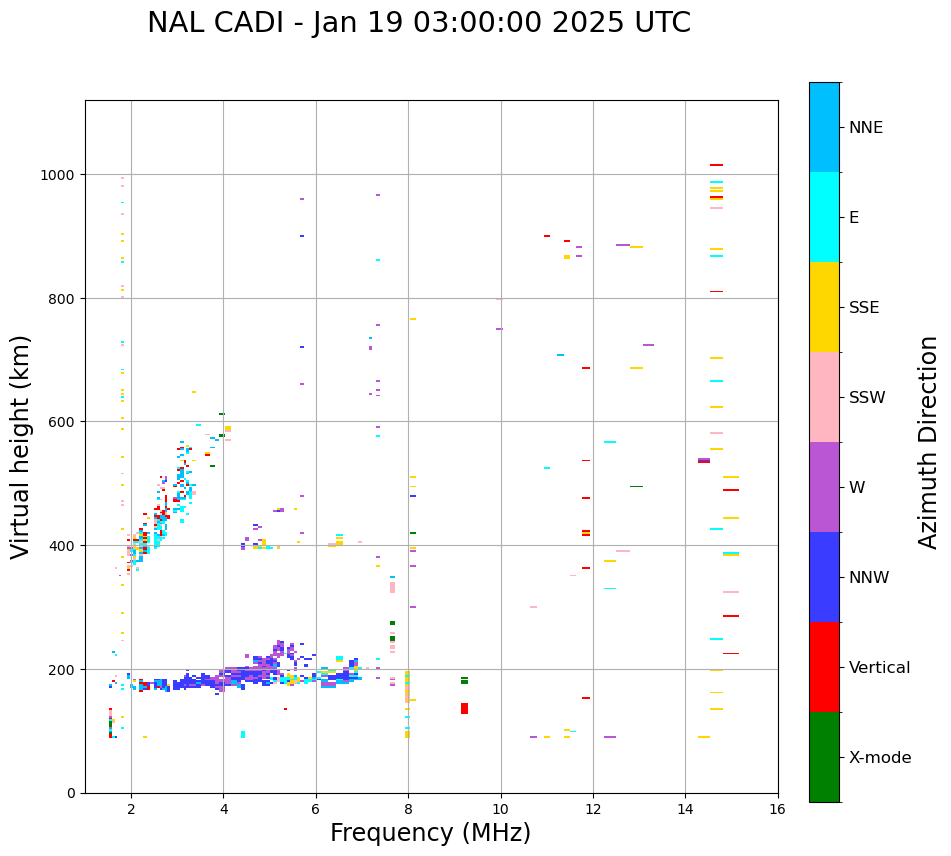 NAL CADI - Jan 19 03:00:00 2025 UTC

Virtual height (km)

1000
800
600
400
200
0

2
4
6
8
10
12
14
16

Frequency (MHz)

NNE
E
SSE
SSW
W
NNW
Vertical
X-mode

Azimuth Direction